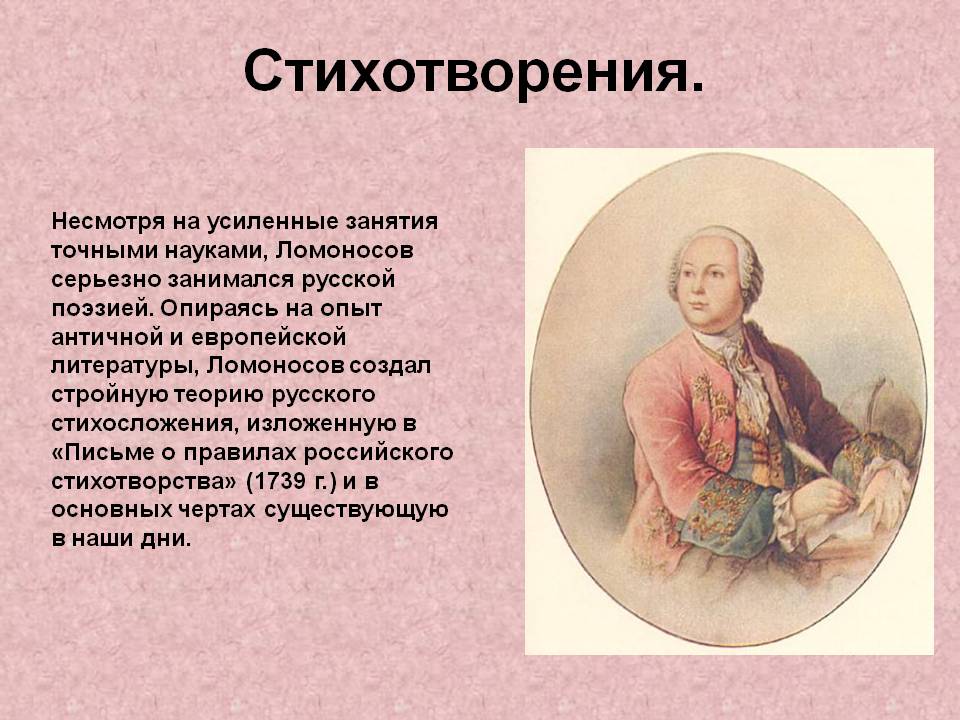 Стихотворения.

Несмотря на усиленные занятия точными науками, Ломоносов серьезно занимался русской поэзией. Опираясь на опыт античной и европейской литературы, Ломоносов создал стройную теорию русского стихосложения, изложенную в «Письме о правилах российского стихотворства» (1739 г.) и в основных чертах существующую в наши дни.